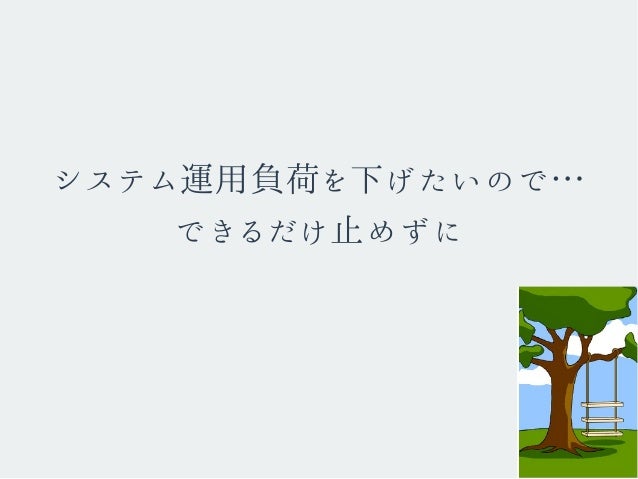 システム運用負荷を下げたいので…
できるだけ止めずに